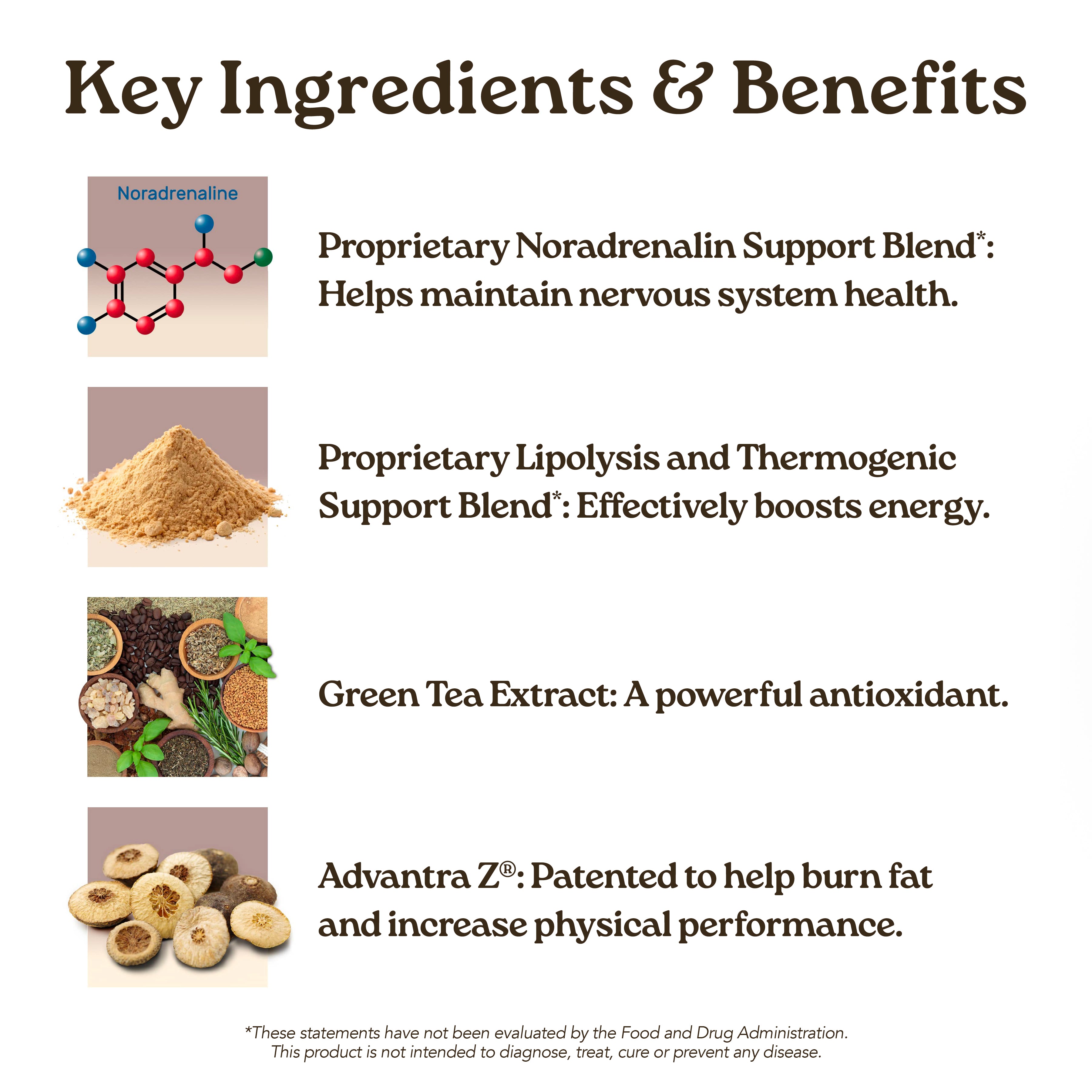 Key Ingredients & Benefits

Noradrenaline

Proprietary Noradrenalin Support Blend*: Helps maintain nervous system health.

Proprietary Lipolysis and Thermogenic Support Blend*: Effectively boosts energy.

Green Tea Extract: A powerful antioxidant.

Advantra Z®: Patented to help burn fat and increase physical performance.

*These statements have not been evaluated by the Food and Drug Administration. This product is not intended to diagnose, treat, cure or prevent any disease.